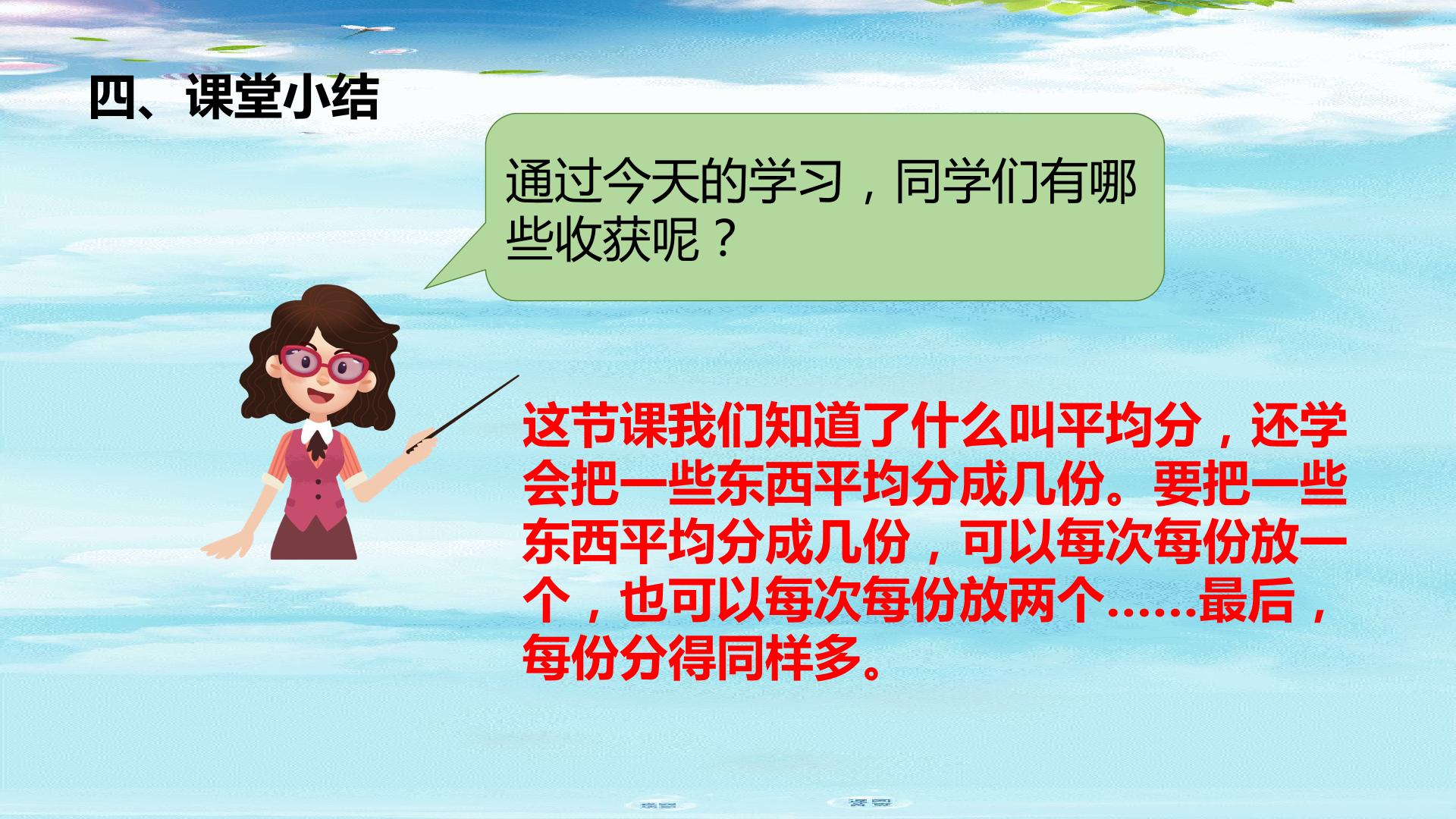 四、课堂小结

通过今天的学习，同学们有哪些收获呢？

这节课我们知道了什么叫平均分，还学会把一些东西平均分成几份。要把一些东西平均分成几份，可以每次每份放一个，也可以每次每份放两个……最后，每份分得同样多。